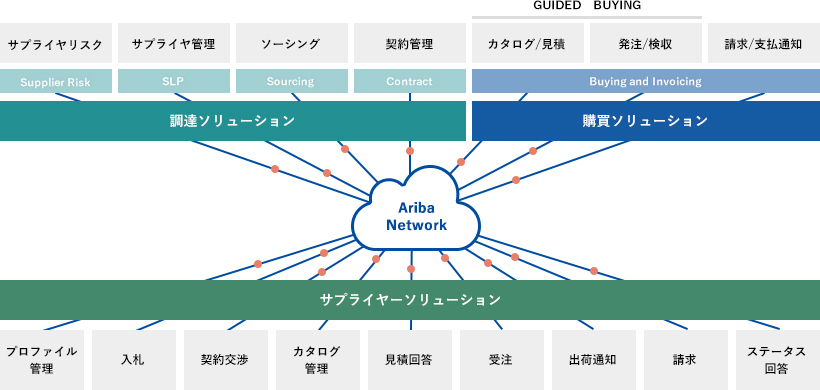 GUIDED BUYING

サプライヤリスク

サプライヤ管理

ソーシング

契約管理

カタログ/見積

発注/検収

請求/支払通知

Supplier Risk

SLP

Sourcing

Contract

Buying and Invoicing

調達ソリューション

購買ソリューション

Ariba Network

サプライヤーソリューション

プロファイル管理

入札

契約交渉

カタログ管理

見積回答

受注

出荷通知

請求

ステータス回答